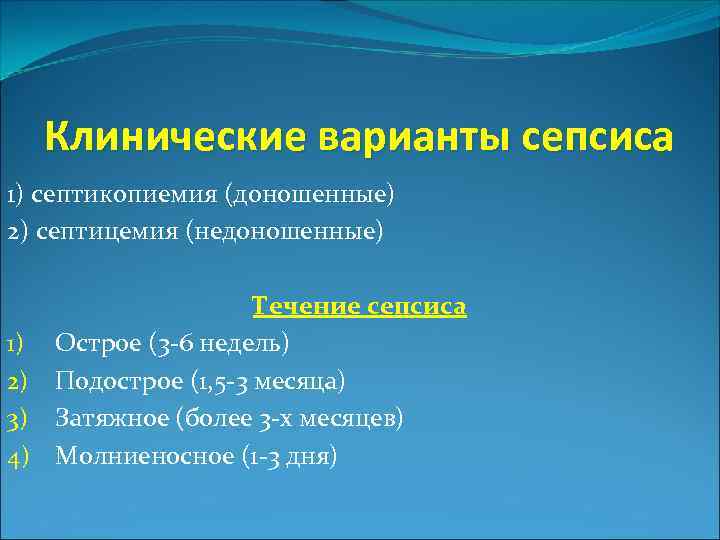 Клинические варианты сепсиса

1) септикопиемия (доношенные)
2) септицемия (недоношенные)

Течение сепсиса

1) Острое (3-6 недель)
2) Подострое (1,5-3 месяца)
3) Затяжное (более 3-х месяцев)
4) Молниеносное (1-3 дня)